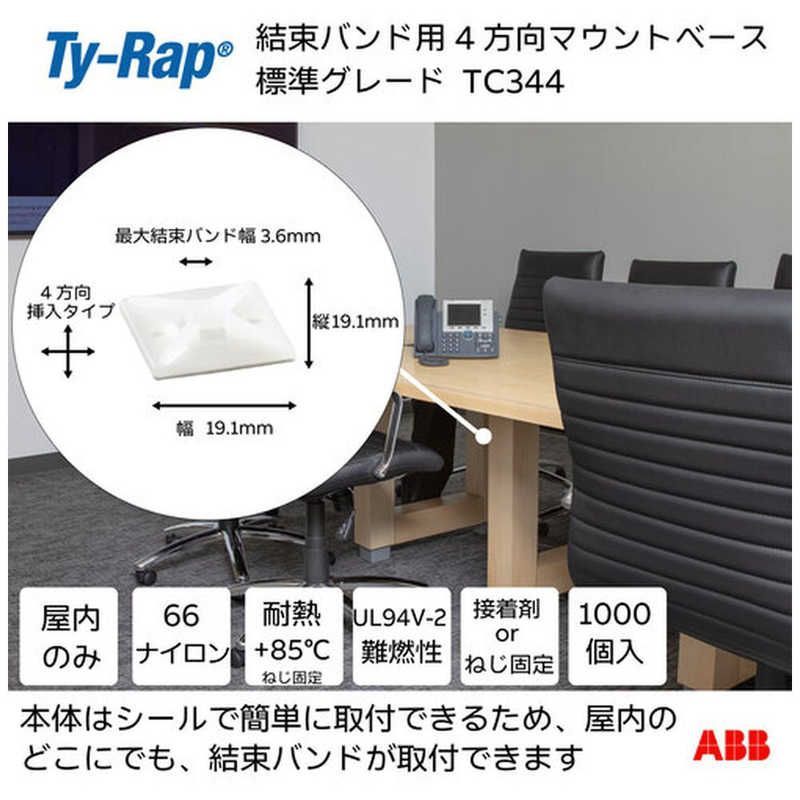 Ty-Rap®

結束バンド用４方向マウントベース
標準グレード TC344

最大結束バンド幅 3.6mm

４方向
挿入タイプ

縦19.1mm

幅 19.1mm

屋内
のみ

66
ナイロン

耐熱
+85℃
ねじ固定

UL94V-2
難燃性

接着剤
or
ねじ固定

1000
個入

本体はシールで簡単に取付できるため、屋内のどこにでも、結束バンドが取付できます

ABB